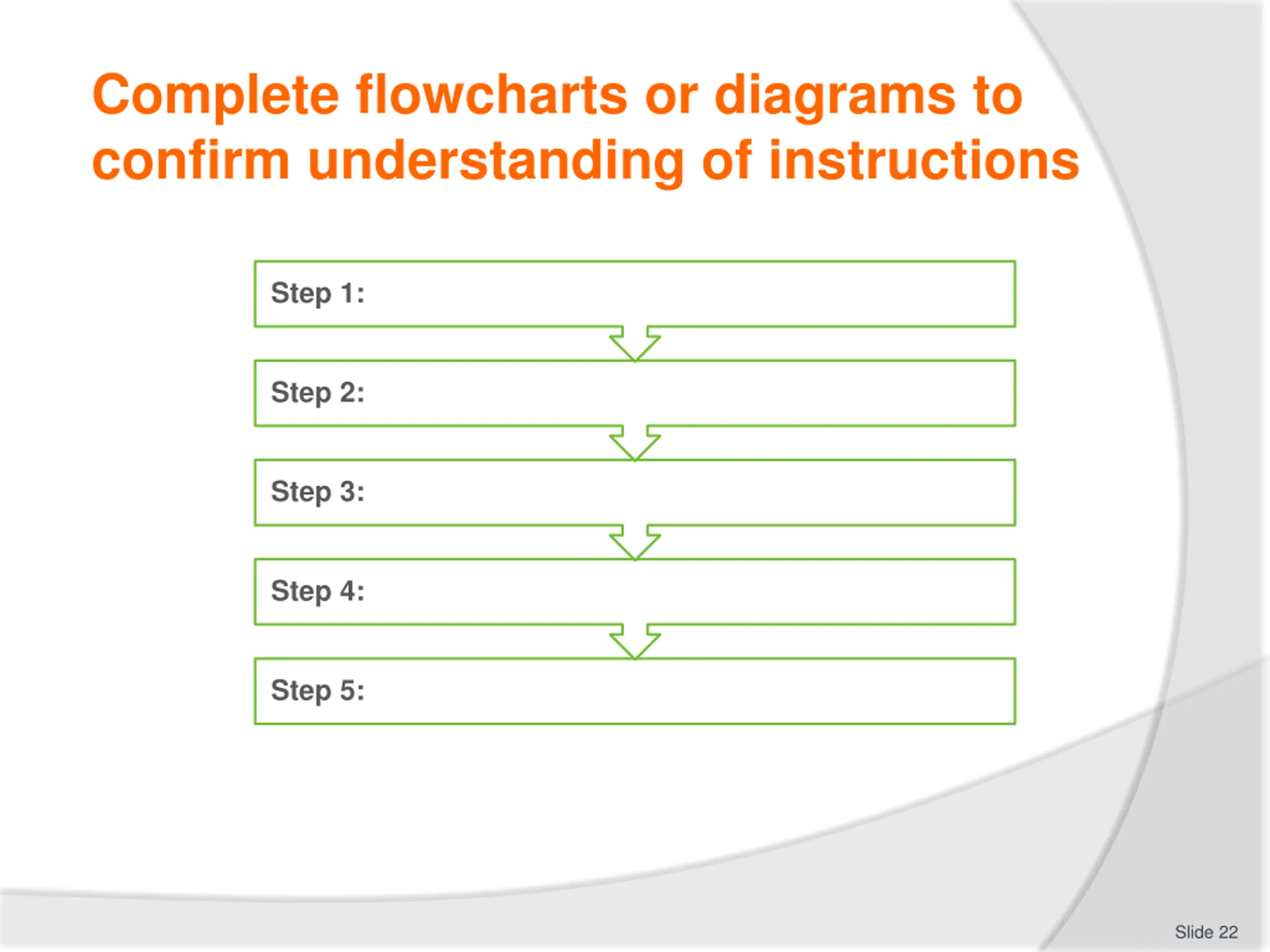 Complete flowcharts or diagrams to confirm understanding of instructions

Step 1:

Step 2:

Step 3:

Step 4:

Step 5:

Slide 22